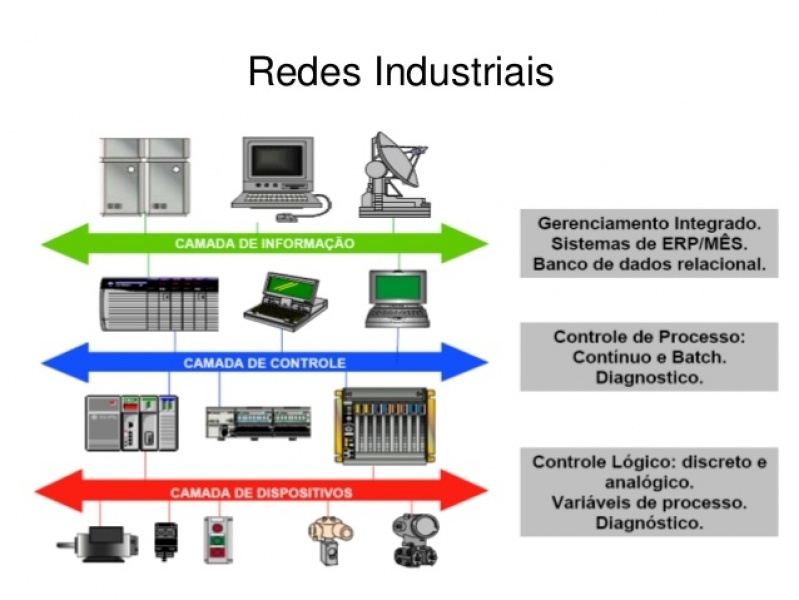 Redes Industriais

CAMADA DE INFORMAÇÃO

Gerenciamento Integrado.
Sistemas de ERP/MÊS.
Banco de dados relacional.

CAMADA DE CONTROLE

Controle de Processo:
Contínuo e Batch.
Diagnostico.

CAMADA DE DISPOSITIVOS

Controle Lógico: discreto e analógico.
Variáveis de processo.
Diagnóstico.